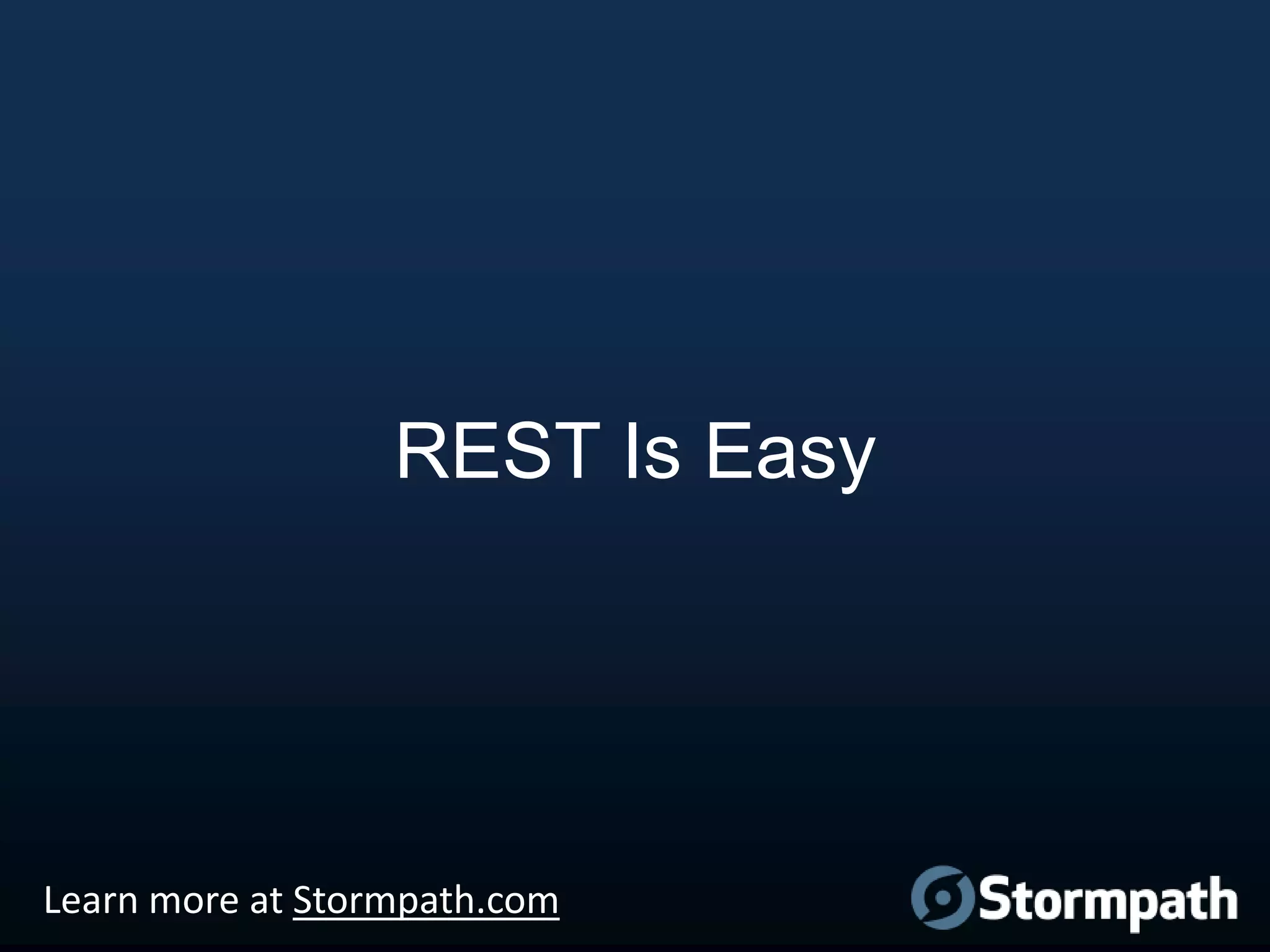 REST Is Easy

Learn more at Stormpath.com

Stormpath